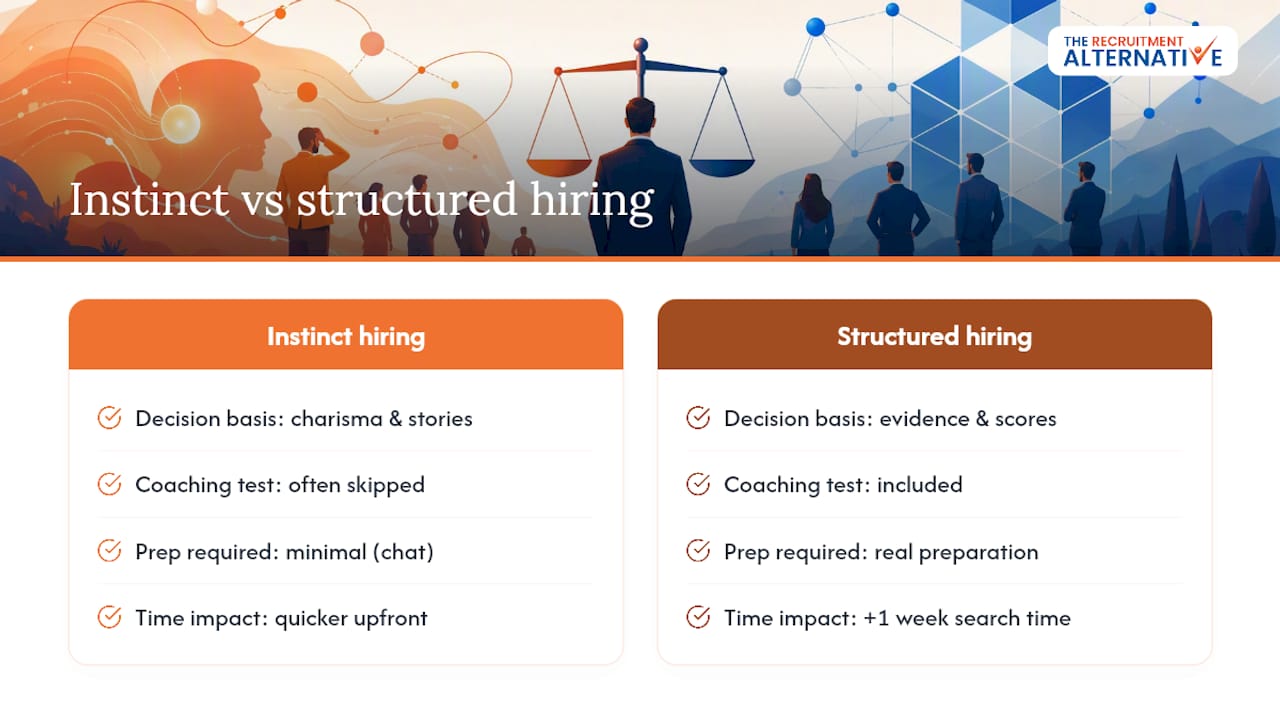 THE RECRUITMENT ALTERNATIVE

Instinct vs structured hiring

Instinct hiring

Decision basis: charisma & stories

Coaching test: often skipped

Prep required: minimal (chat)

Time impact: quicker upfront

Structured hiring

Decision basis: evidence & scores

Coaching test: included

Prep required: real preparation

Time impact: +1 week search time